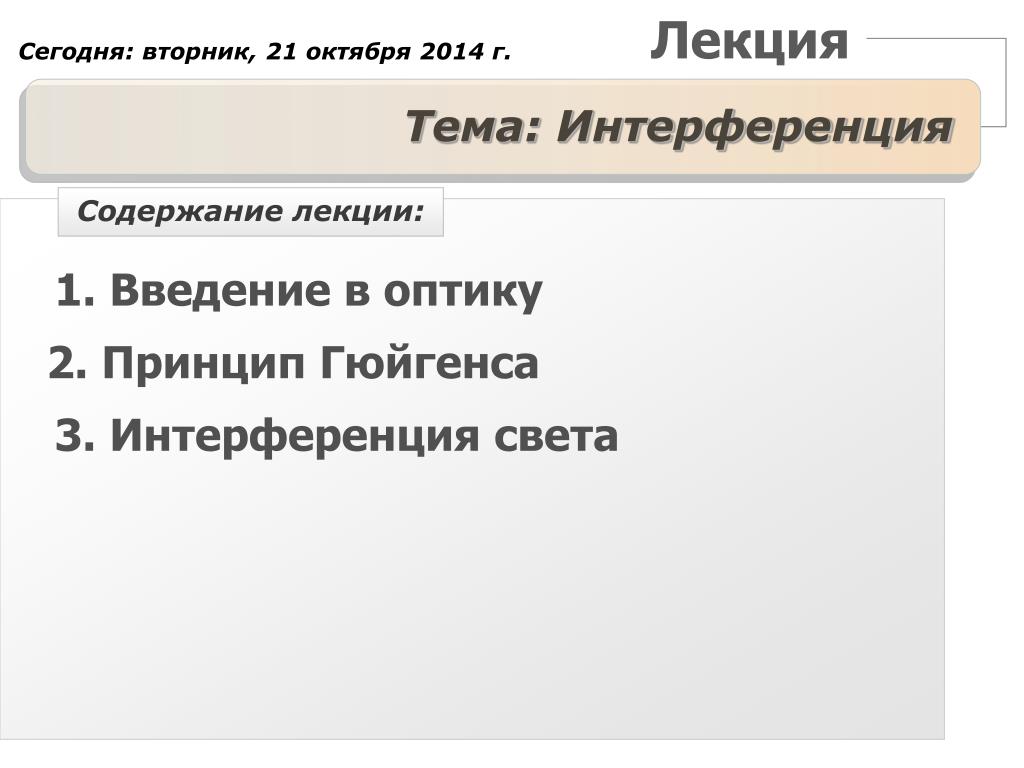 Сегодня: вторник, 21 октября 2014 г.

Лекция

Тема: Интерференция

Содержание лекции:

1. Введение в оптику

2. Принцип Гюйгенса

3. Интерференция света